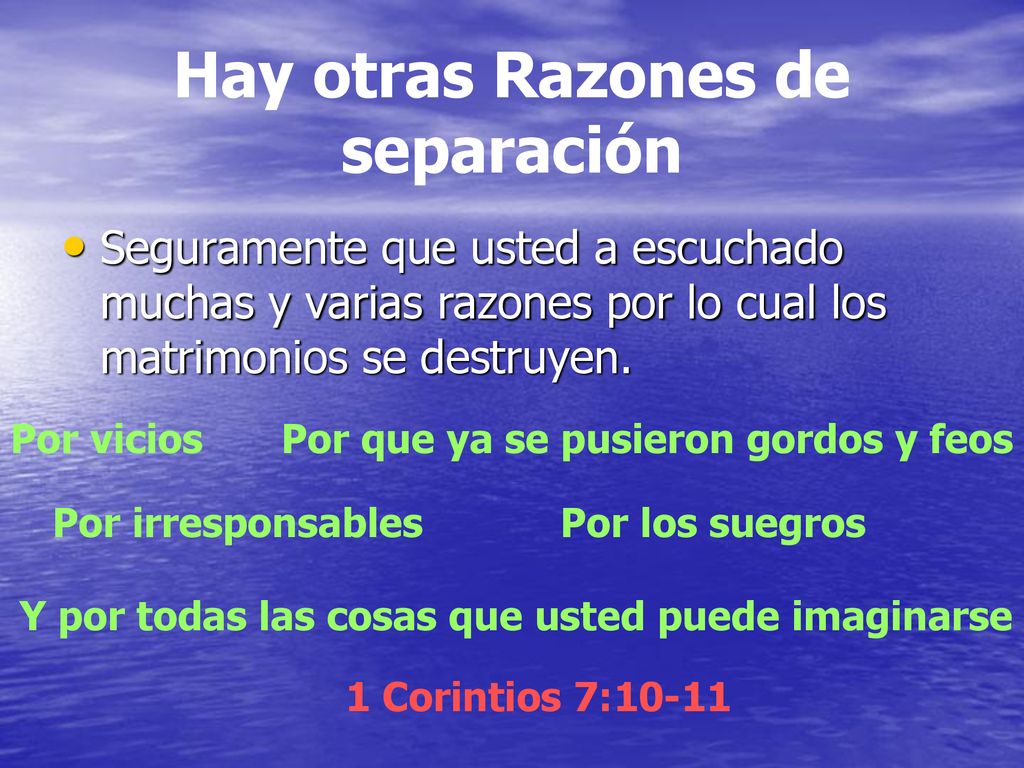 Hay otras Razones de separación

• Seguramente que usted a escuchado muchas y varias razones por lo cual los matrimonios se destruyen.

Por vicios

Por que ya se pusieron gordos y feos

Por irresponsables

Por los suegros

Y por todas las cosas que usted puede imaginarse

1 Corintios 7:10-11